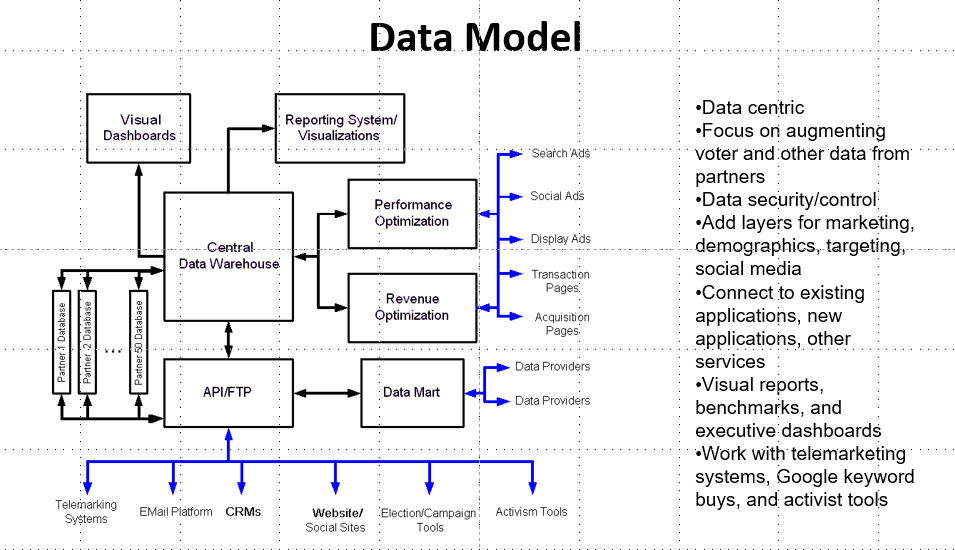 Data Model

Visual Dashboards

Reporting System/ Visualizations

Central Data Warehouse

Performance Optimization

Revenue Optimization

Search Ads

Social Ads

Display Ads

Transaction Pages

Acquisition Pages

Partner 1 Database

Partner 2 Database

...

Partner 50 Database

API/FTP

Data Mart

Data Providers

Data Providers

Telemarking Systems

EMail Platform

CRMs

Website/ Social Sites

Election/Campaign Tools

Activism Tools

•Data centric
•Focus on augmenting voter and other data from partners
•Data security/control
•Add layers for marketing, demographics, targeting, social media
•Connect to existing applications, new applications, other services
•Visual reports, benchmarks, and executive dashboards
•Work with telemarketing systems, Google keyword buys, and activist tools